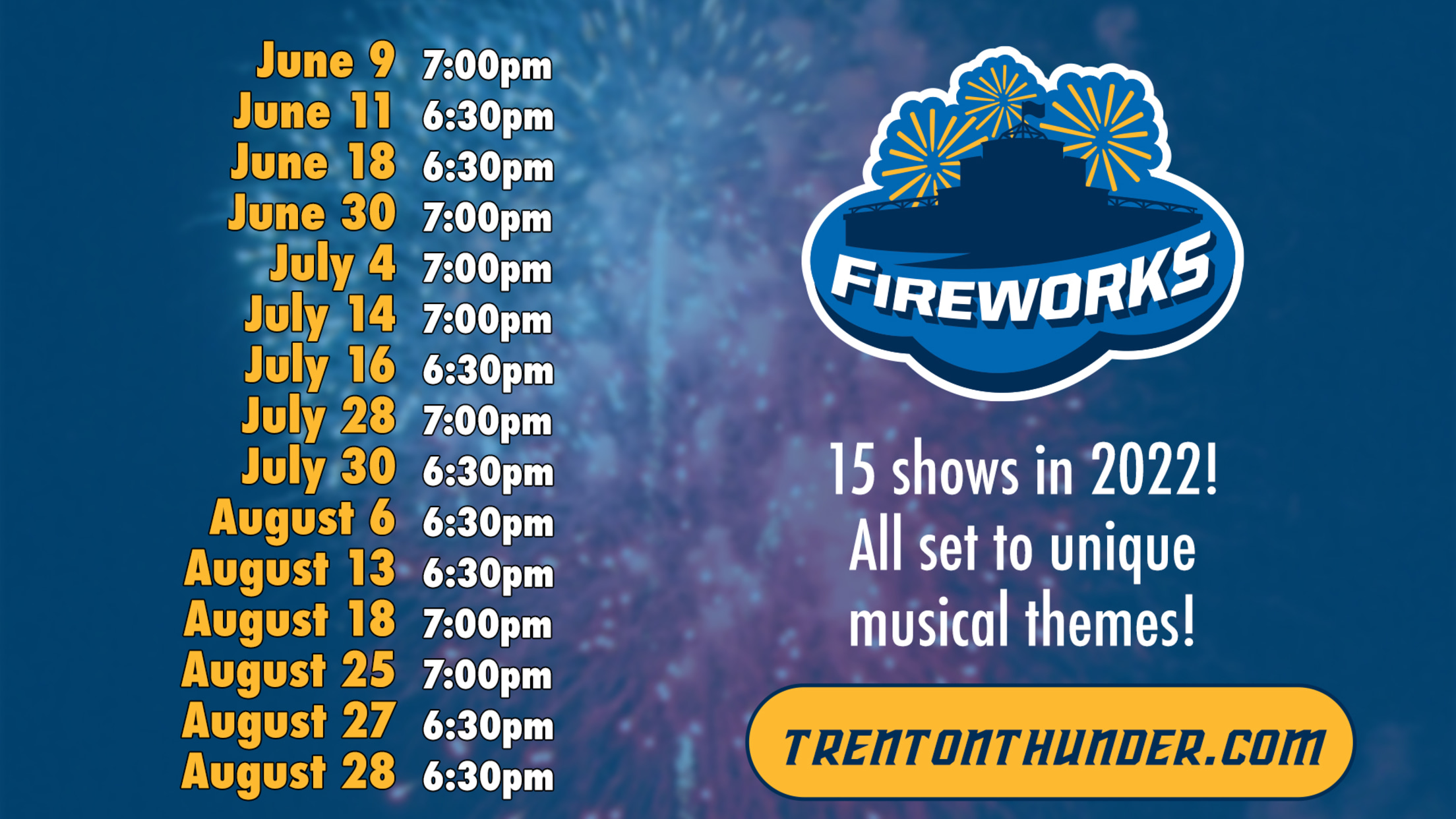 June 9 7:00pm
June 11 6:30pm
June 18 6:30pm
June 30 7:00pm
July 4 7:00pm
July 14 7:00pm
July 16 6:30pm
July 28 7:00pm
July 30 6:30pm
August 6 6:30pm
August 13 6:30pm
August 18 7:00pm
August 25 7:00pm
August 27 6:30pm
August 28 6:30pm

FIREWORKS

15 shows in 2022! All set to unique musical themes!

TRENTONTHUNDER.COM